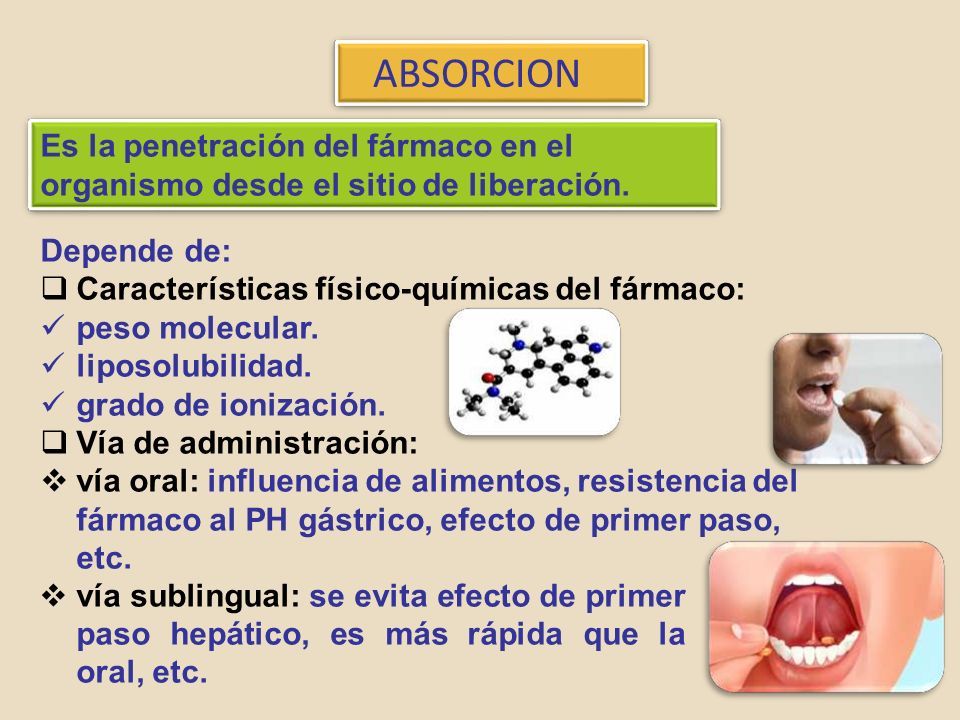 ABSORCION

Es la penetración del fármaco en el organismo desde el sitio de liberación.

Depende de:
❑ Características físico-químicas del fármaco:
✓ peso molecular.
✓ liposolubilidad.
✓ grado de ionización.
❑ Vía de administración:
❖ vía oral: influencia de alimentos, resistencia del fármaco al PH gástrico, efecto de primer paso, etc.
❖ vía sublingual: se evita efecto de primer paso hepático, es más rápida que la oral, etc.